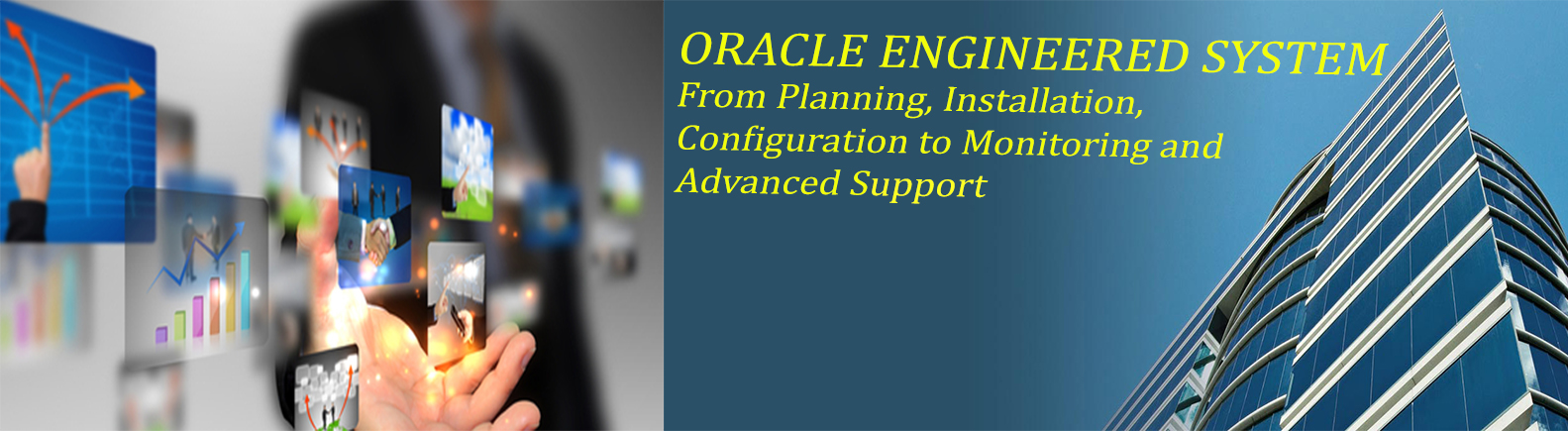 ORACLE ENGINEERED SYSTEM
From Planning, Installation, Configuration to Monitoring and Advanced Support